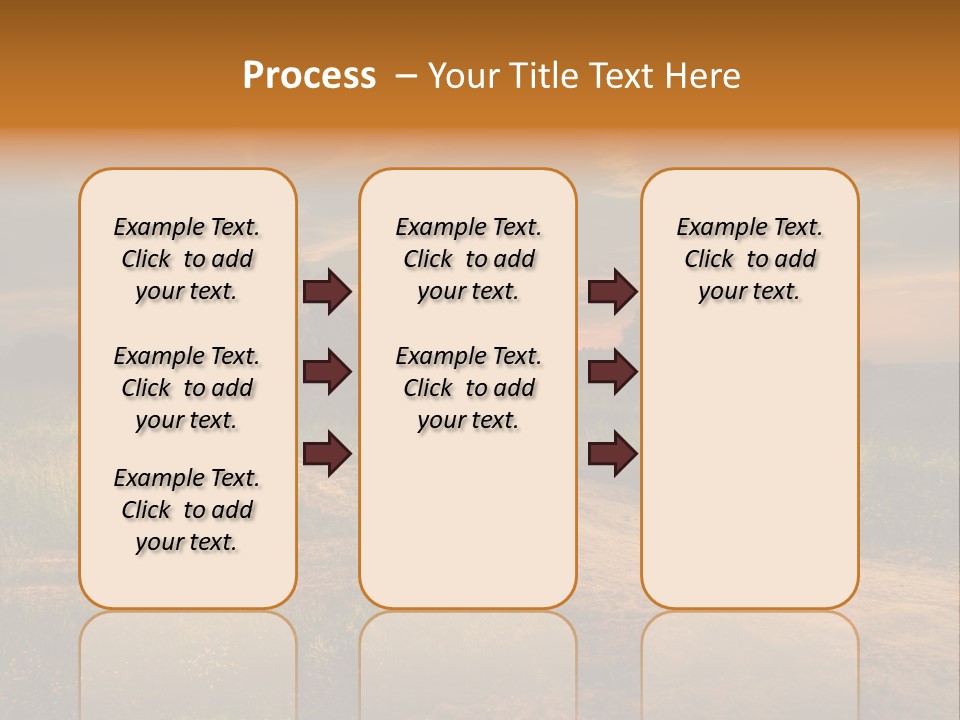 Process – Your Title Text Here

Example Text. Click to add your text.

Example Text. Click to add your text.

Example Text. Click to add your text.

Example Text. Click to add your text.

Example Text. Click to add your text.

Example Text. Click to add your text.